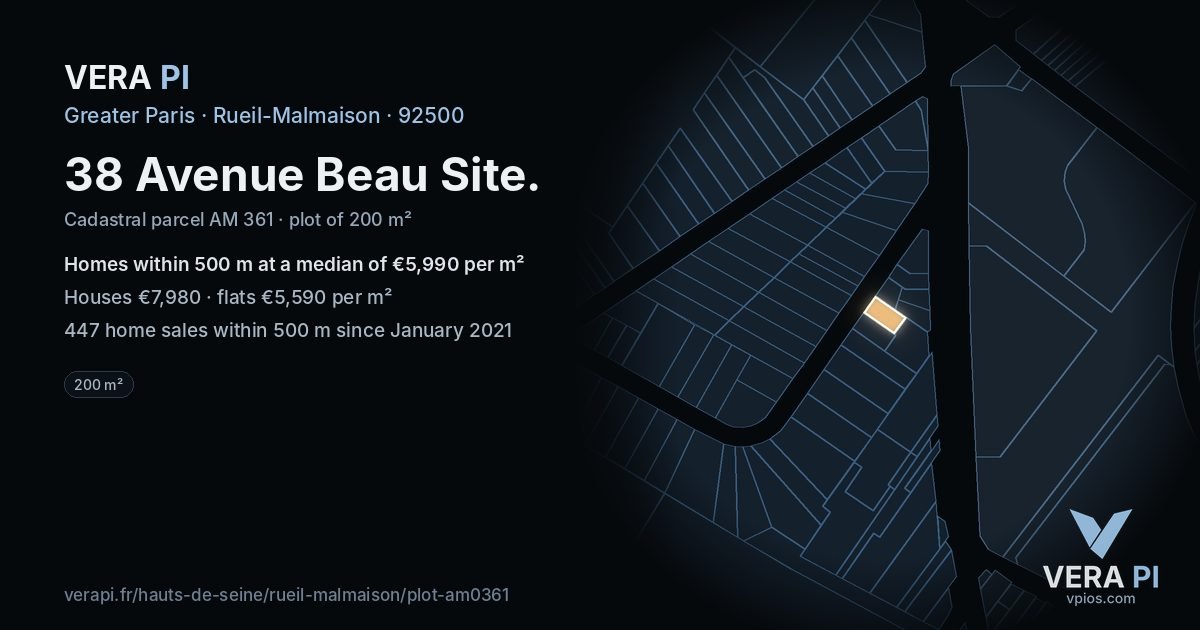 VERA PI

Greater Paris · Rueil-Malmaison · 92500

38 Avenue Beau Site.

Cadastral parcel AM 361 · plot of 200 m²

Homes within 500 m at a median of €5,990 per m²

Houses €7,980 · flats €5,590 per m²

447 home sales within 500 m since January 2021

200 m²

verapi.fr/hauts-de-seine/rueil-malmaison/plot-am0361

VERA PI
vpios.com